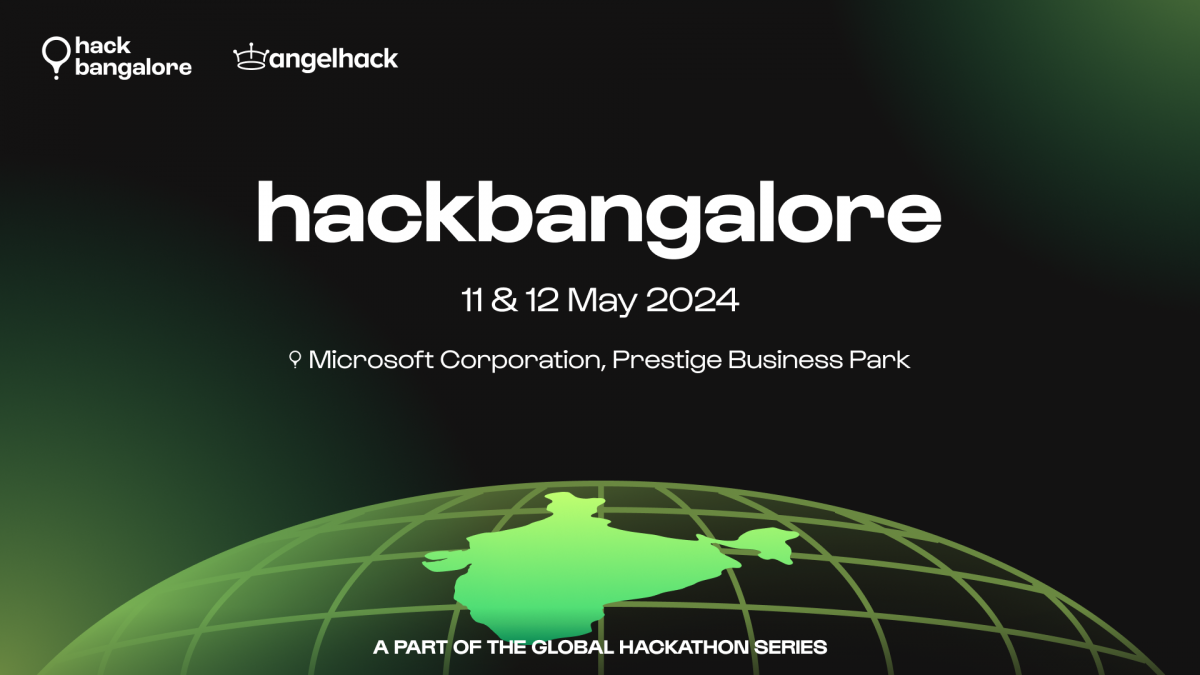 hack bangalore

angelhack

hackbangalore

11 & 12 May 2024

Microsoft Corporation, Prestige Business Park

A PART OF THE GLOBAL HACKATHON SERIES